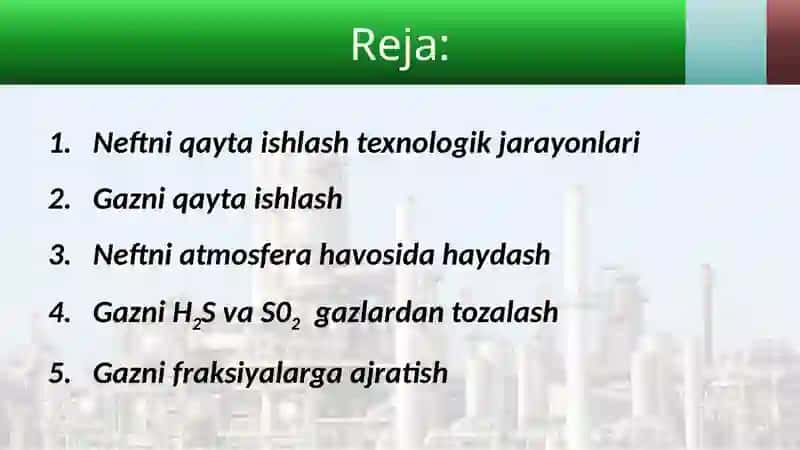 Reja:

1. Neftni qayta ishlash texnologik jarayonlari
2. Gazni qayta ishlash
3. Neftni atmosfera havosida haydash
4. Gazni $H_2S$ va $S0_2$ gazlardan tozalash
5. Gazni fraksiyalarga ajratish